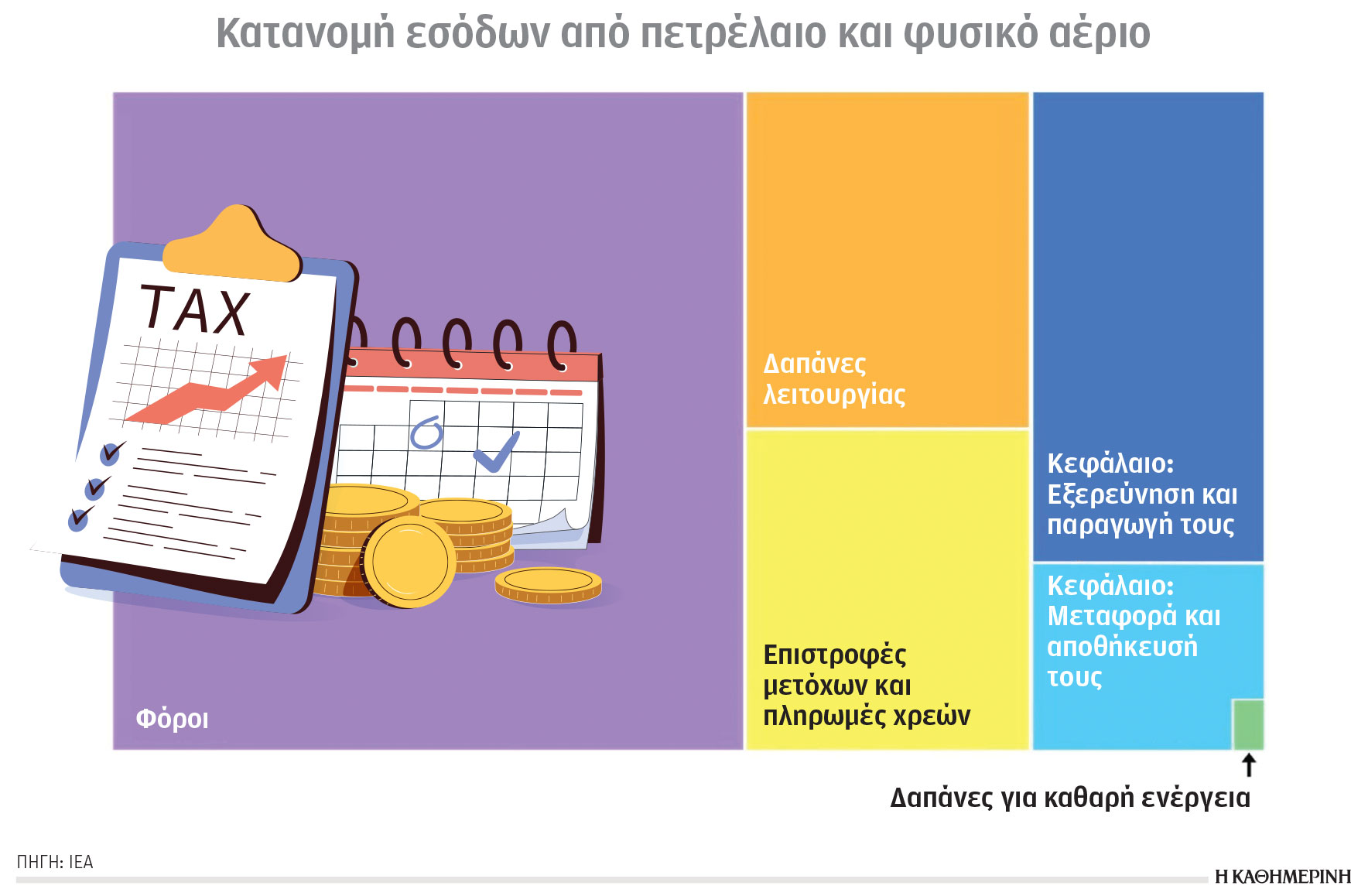 Κατανομή εσόδων από πετρέλαιο και φυσικό αέριο

TAX

Φόροι

Δαπάνες λειτουργίας

Επιστροφές μετόχων και πληρωμές χρεών

Κεφάλαιο: Εξερεύνηση και παραγωγή τους

Κεφάλαιο: Μεταφορά και αποθήκευσή τους

Δαπάνες για καθαρή ενέργεια

ΠΗΓΗ: ΙΕΑ

Η ΚΑΘΗΜΕΡΙΝΗ